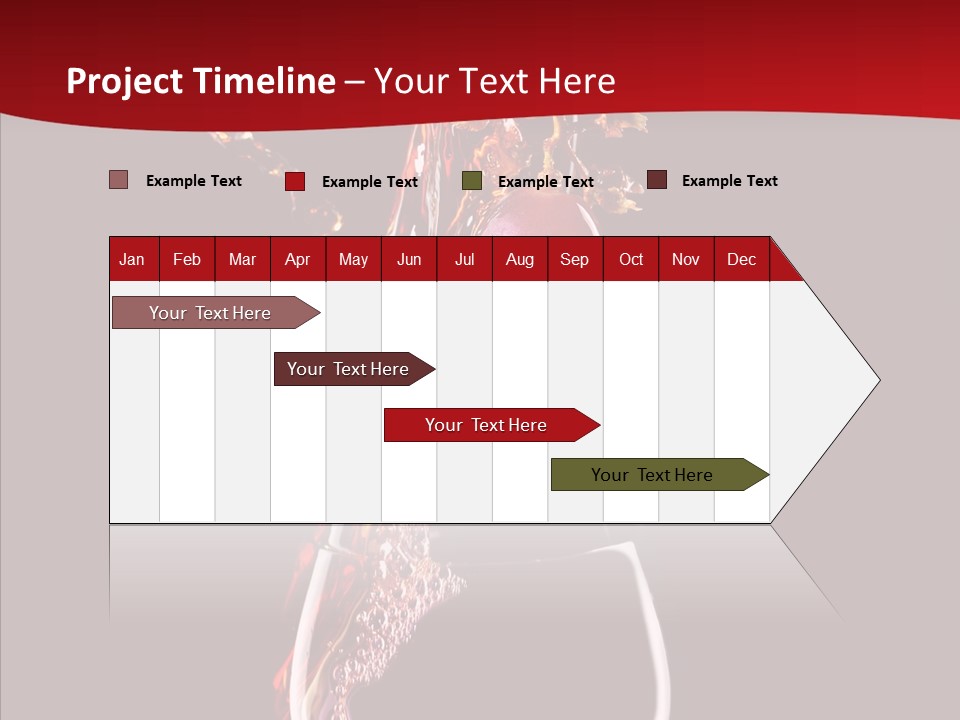 Project Timeline – Your Text Here

Example Text
Example Text
Example Text
Example Text

| Jan | Feb | Mar | Apr | May | Jun | Jul | Aug | Sep | Oct | Nov | Dec |
|---|---|---|---|---|---|---|---|---|---|---|---|

Your Text Here
Your Text Here
Your Text Here
Your Text Here